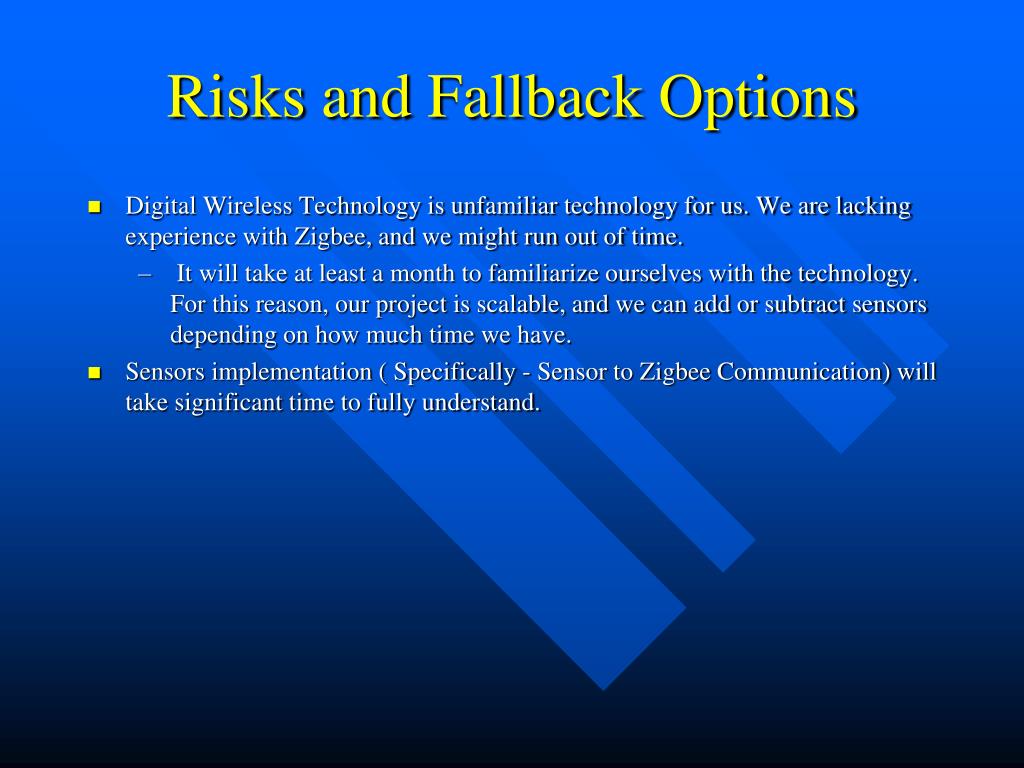 Risks and Fallback Options

- Digital Wireless Technology is unfamiliar technology for us. We are lacking experience with Zigbee, and we might run out of time.
  – It will take at least a month to familiarize ourselves with the technology. For this reason, our project is scalable, and we can add or subtract sensors depending on how much time we have.
- Sensors implementation ( Specifically - Sensor to Zigbee Communication) will take significant time to fully understand.